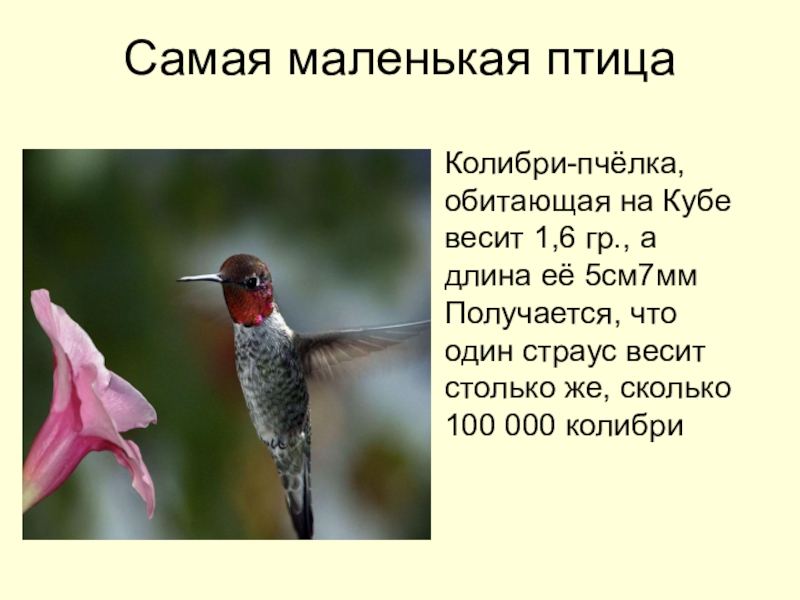 Самая маленькая птица

Колибри-пчёлка, обитающая на Кубе весит 1,6 гр., а длина её 5см7мм Получается, что один страус весит столько же, сколько 100 000 колибри